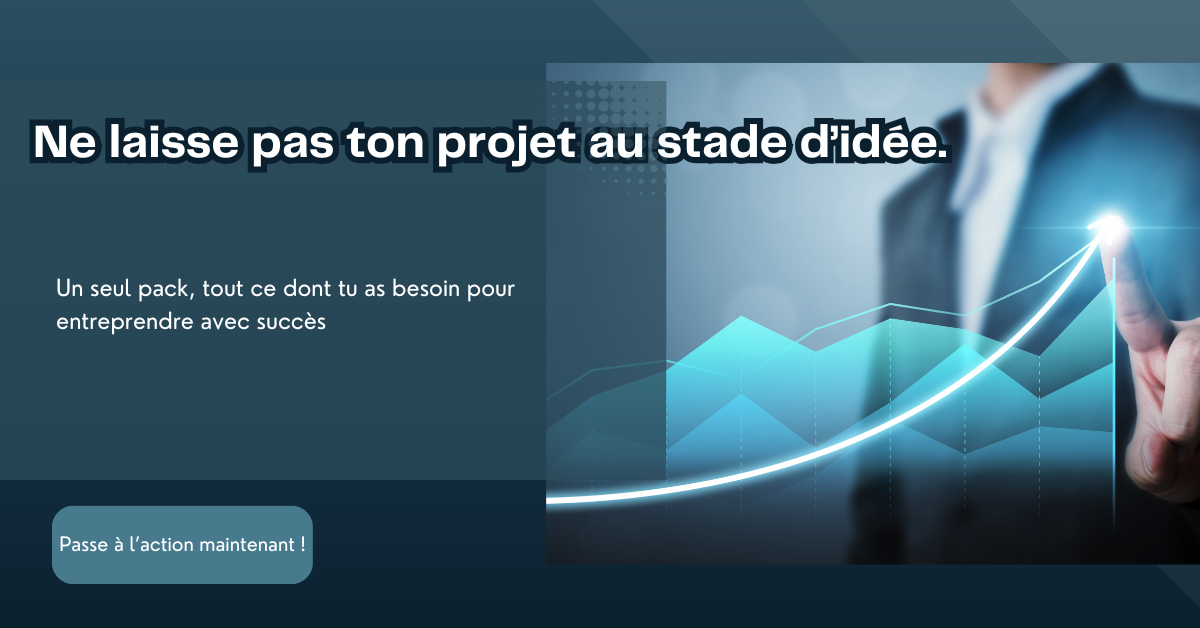 Ne laisse pas ton projet au stade d’idée.

Un seul pack, tout ce dont tu as besoin pour entreprendre avec succès

Passe à l’action maintenant !